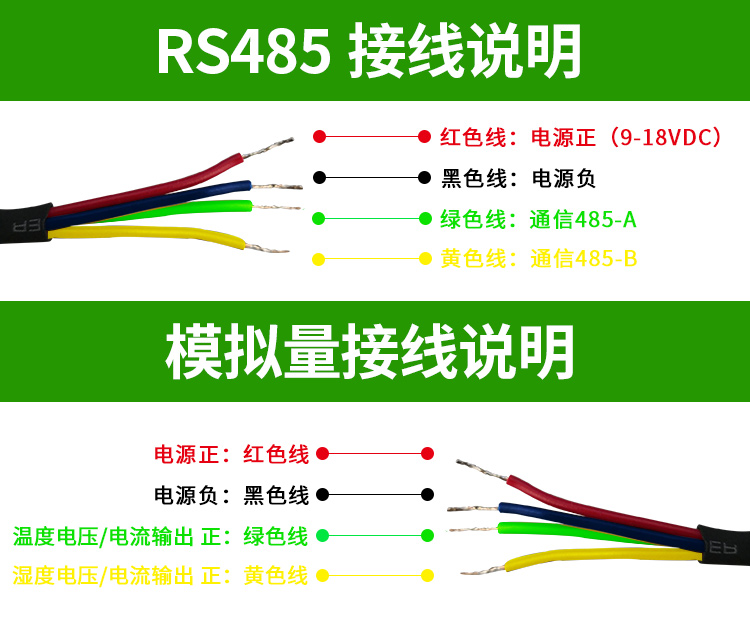 RS485 接线说明

红色线：电源正（9-18VDC）

黑色线：电源负

绿色线：通信485-A

黄色线：通信485-B

模拟量接线说明

电源正：红色线

电源负：黑色线

温度电压/电流输出 正：绿色线

湿度电压/电流输出 正：黄色线